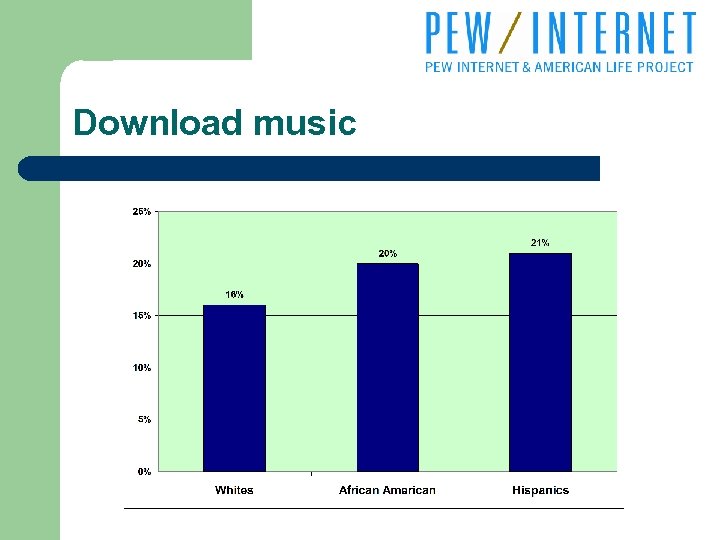 PEW / INTERNET
PEW INTERNET & AMERICAN LIFE PROJECT

Download music

25%
20%
15%
10%
5%
0%

16%
20%
21%

Whites
African American
Hispanics